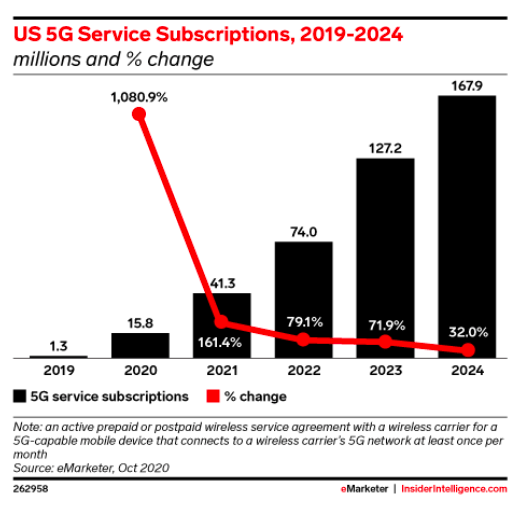 US 5G Service Subscriptions, 2019-2024
millions and % change

1,080.9%

167.9

127.2

74.0

41.3

15.8

1.3

161.4%

79.1%

71.9%

32.0%

2019 2020 2021 2022 2023 2024

5G service subscriptions % change

Note: an active prepaid or postpaid wireless service agreement with a wireless carrier for a 5G-capable mobile device that connects to a wireless carrier's 5G network at least once per month
Source: eMarketer, Oct 2020

262958

eMarketer | InsiderIntelligence.com